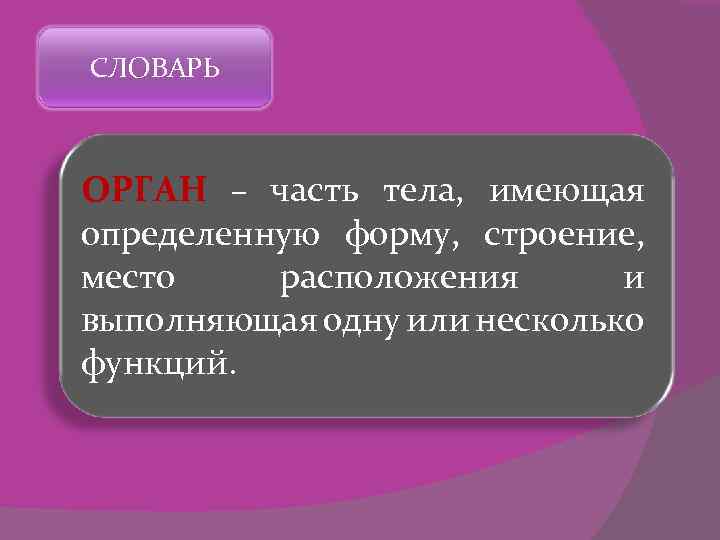 СЛОВАРЬ

ОРГАН – часть тела, имеющая определенную форму, строение, место расположения и выполняющая одну или несколько функций.